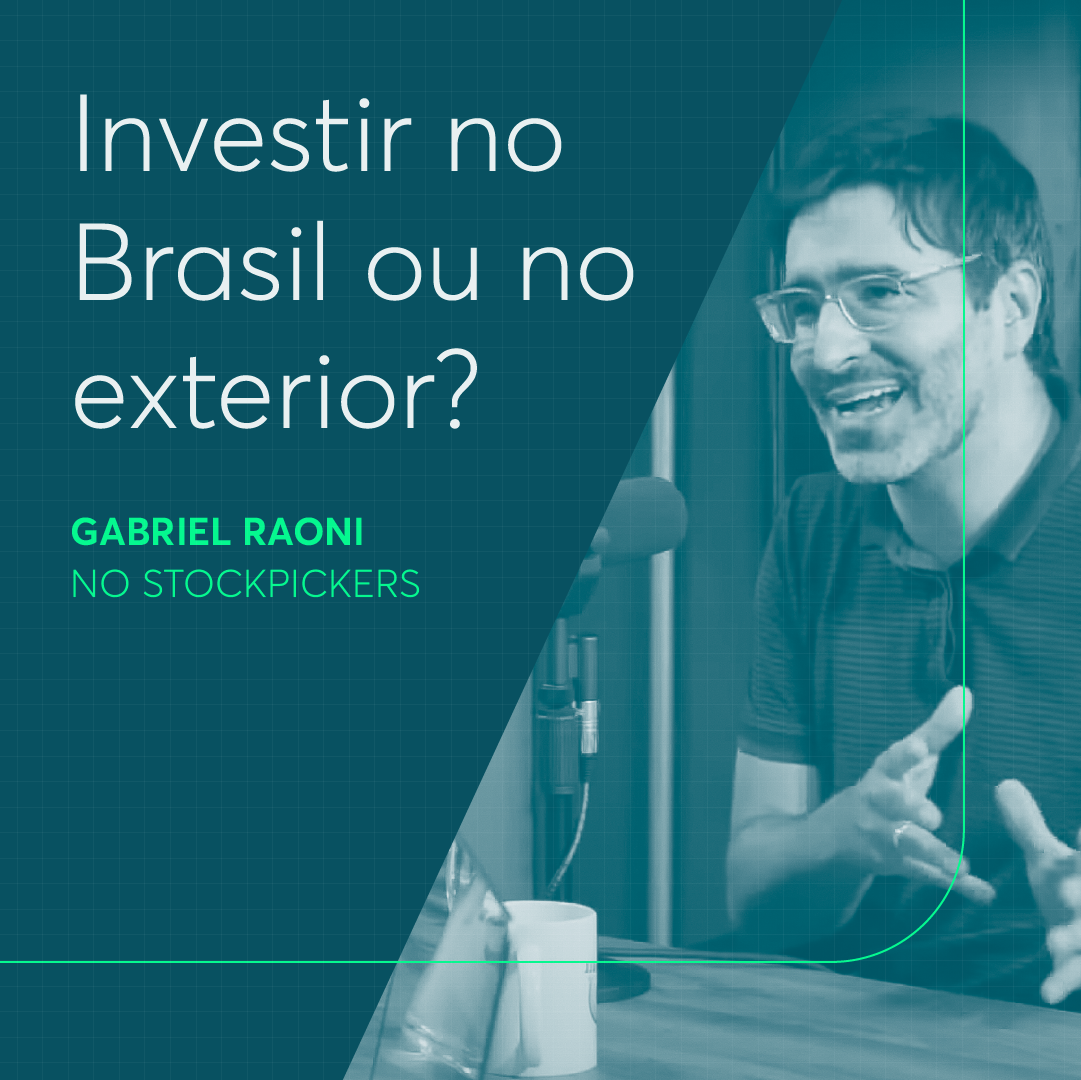 Investir no Brasil ou no exterior?

GABRIEL RAONI
NO STOCKPICKERS